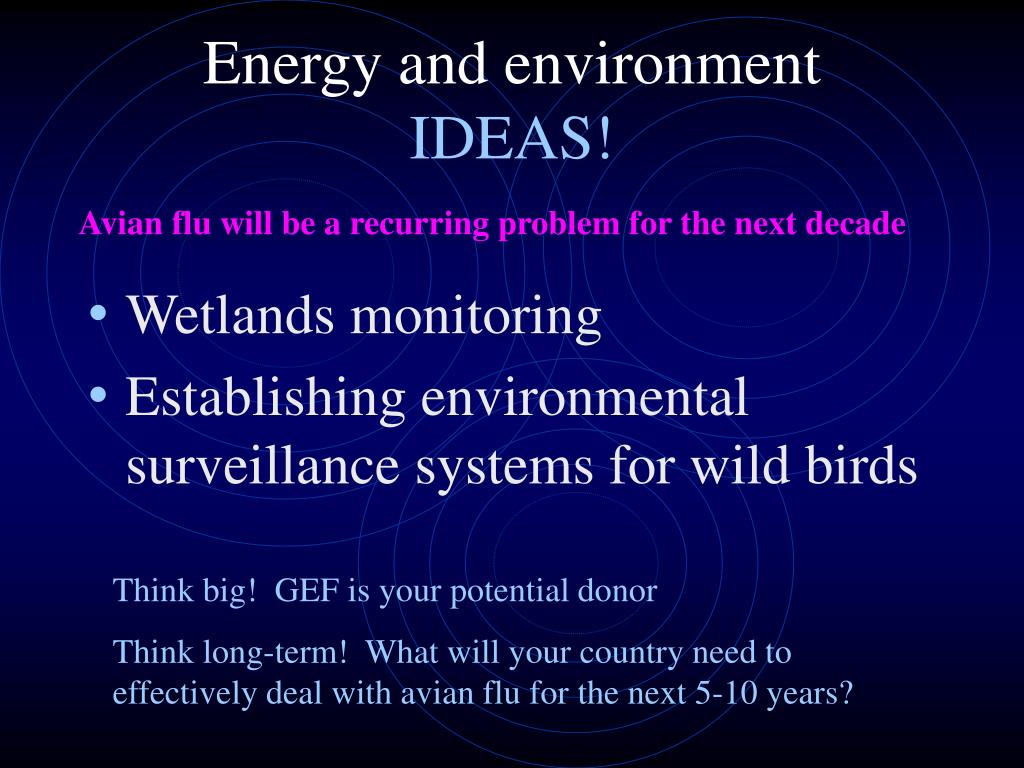 Energy and environment
IDEAS!

Avian flu will be a recurring problem for the next decade

• Wetlands monitoring
• Establishing environmental surveillance systems for wild birds

Think big! GEF is your potential donor

Think long-term! What will your country need to effectively deal with avian flu for the next 5-10 years?